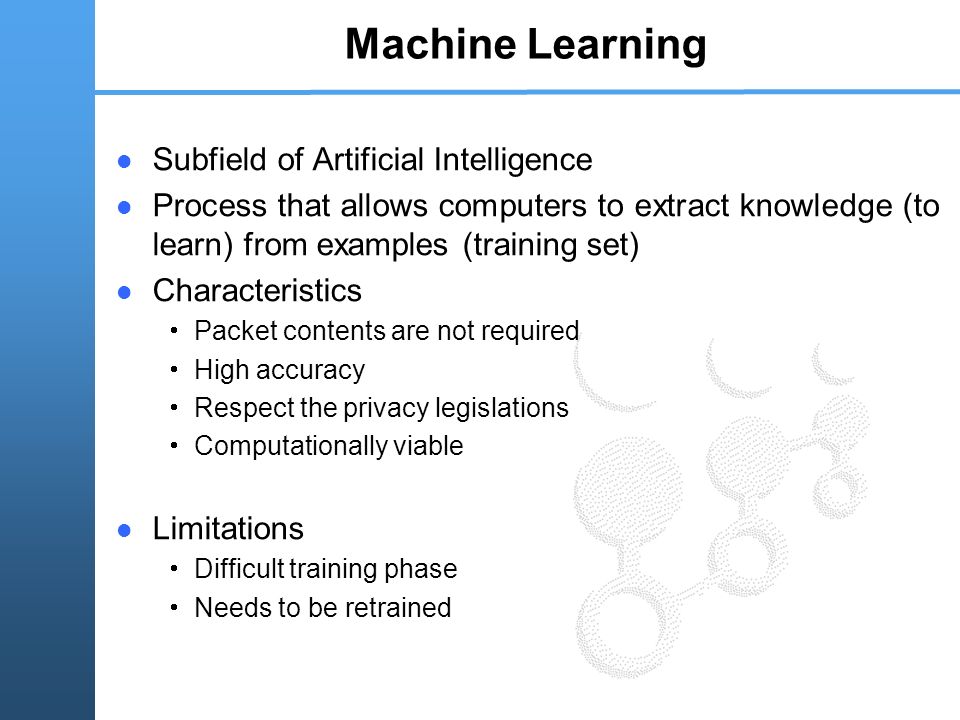 Machine Learning

- Subfield of Artificial Intelligence
- Process that allows computers to extract knowledge (to learn) from examples (training set)
- Characteristics
  - Packet contents are not required
  - High accuracy
  - Respect the privacy legislations
  - Computationally viable

- Limitations
  - Difficult training phase
  - Needs to be retrained